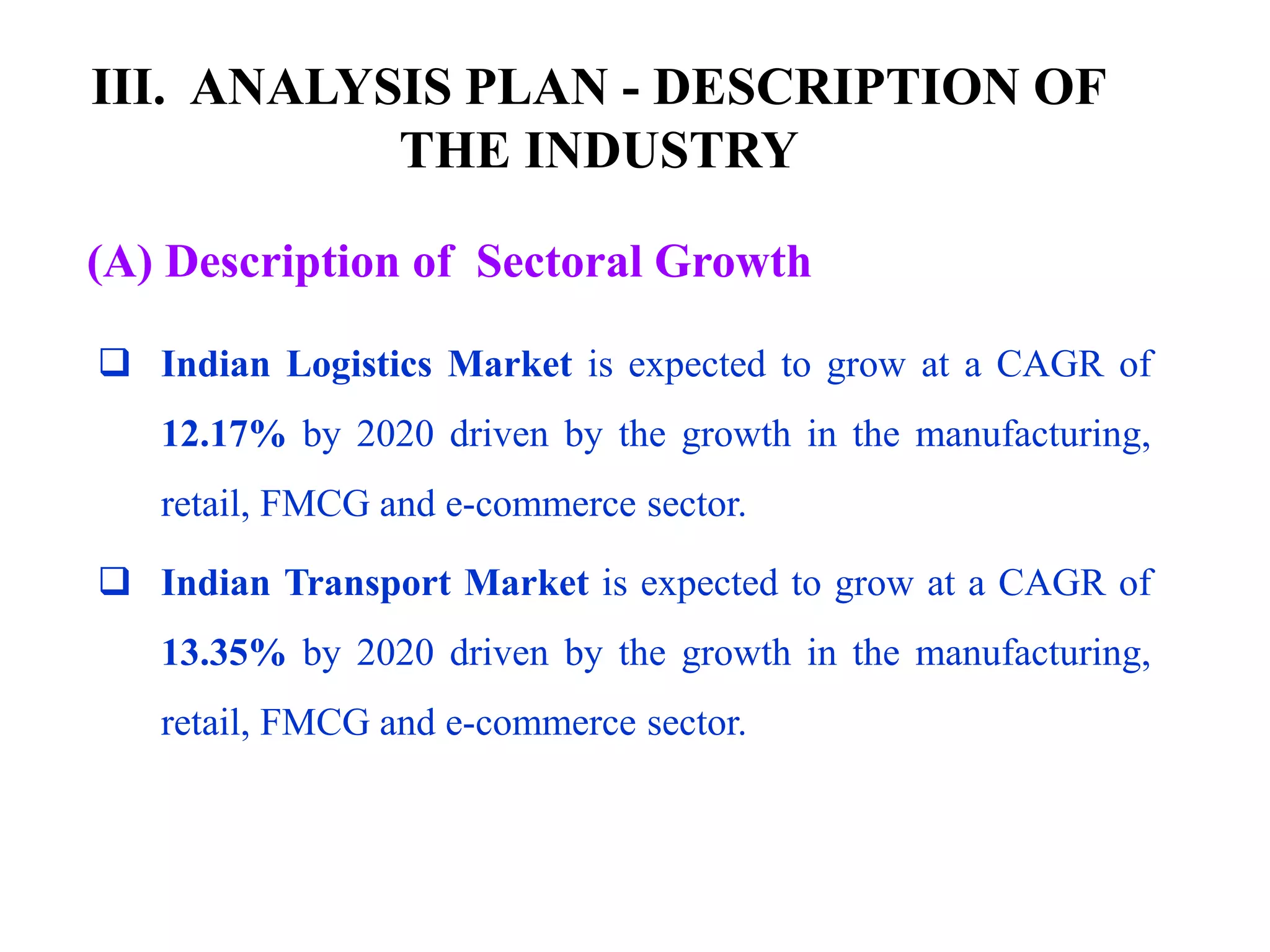 III. ANALYSIS PLAN - DESCRIPTION OF THE INDUSTRY

(A) Description of Sectoral Growth

❑ Indian Logistics Market is expected to grow at a CAGR of 12.17% by 2020 driven by the growth in the manufacturing, retail, FMCG and e-commerce sector.

❑ Indian Transport Market is expected to grow at a CAGR of 13.35% by 2020 driven by the growth in the manufacturing, retail, FMCG and e-commerce sector.